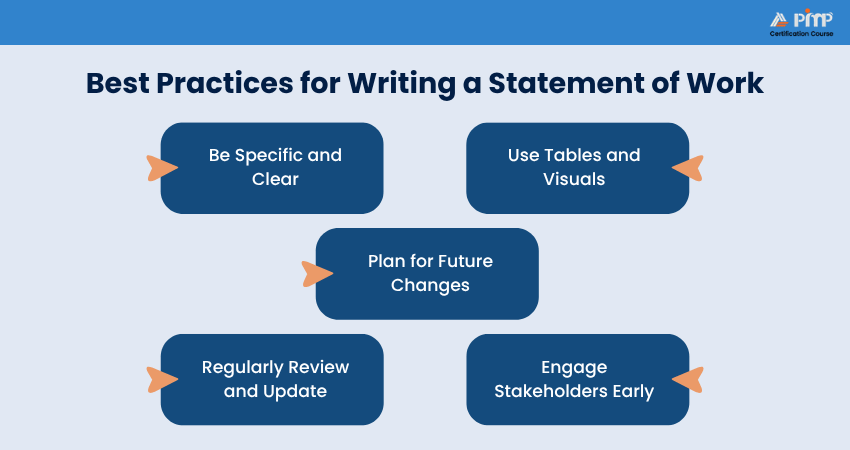 PMP
Certification Course

Best Practices for Writing a Statement of Work

Be Specific and Clear

Use Tables and Visuals

Plan for Future Changes

Regularly Review and Update

Engage Stakeholders Early